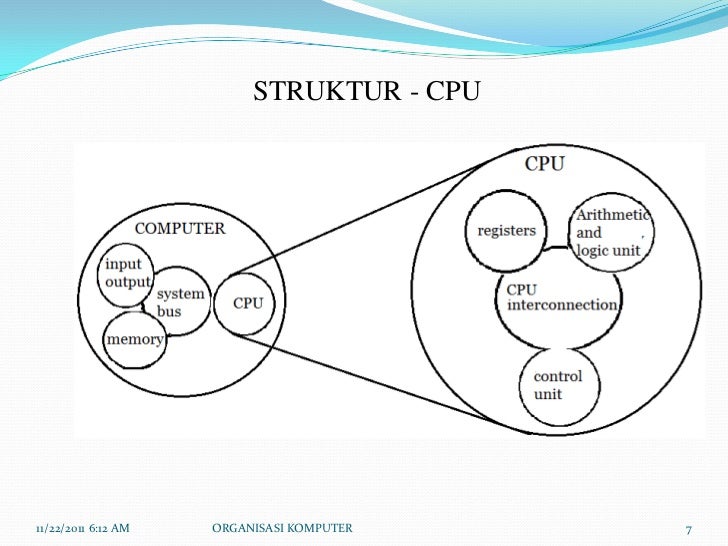 STRUKTUR - CPU

COMPUTER

input output

system bus

memory

CPU

CPU

registers

Arithmetic and logic unit

CPU interconnection

control unit

11/22/2011 6:12 AM

ORGANISASI KOMPUTER

7